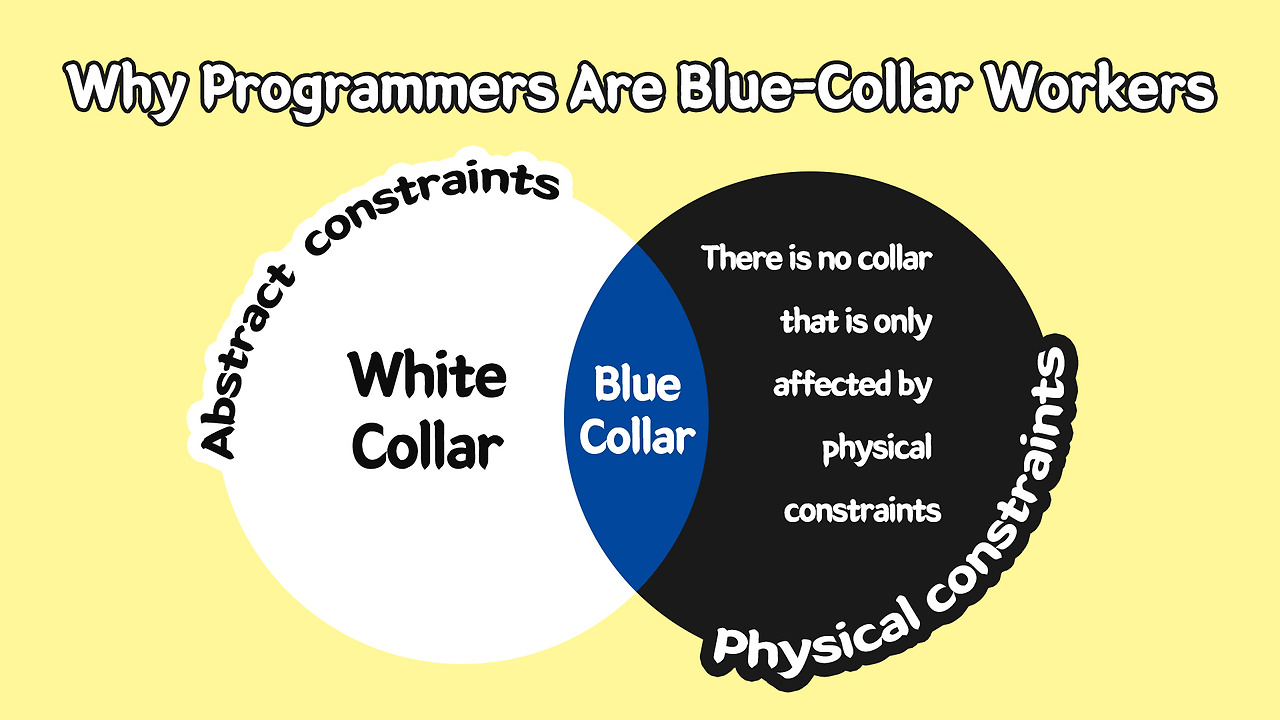 Why Programmers Are Blue-Collar Workers

Abstract constraints

White Collar

Blue Collar

There is no collar that is only affected by physical constraints

Physical constraints